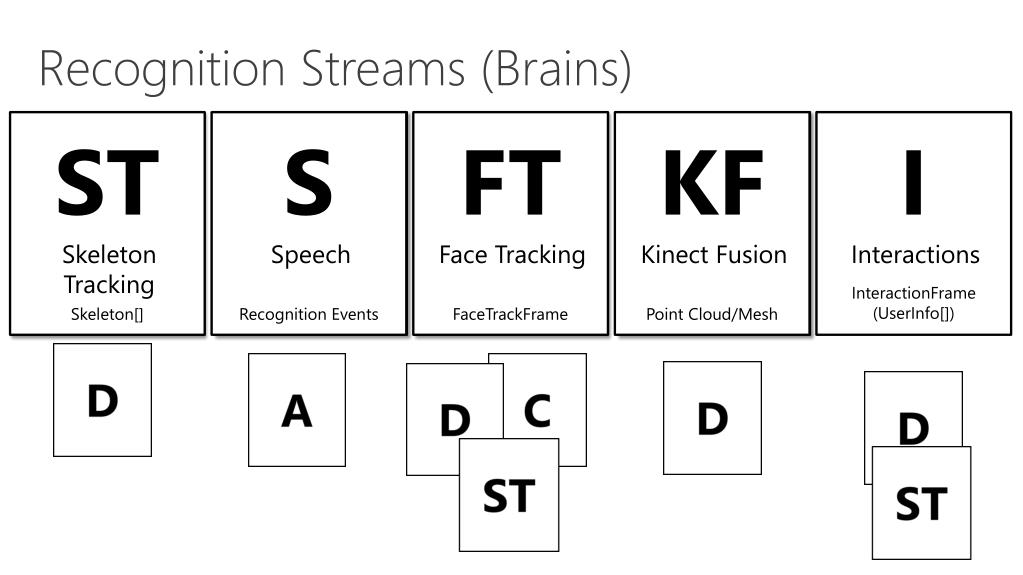 Recognition Streams (Brains)

ST
Skeleton Tracking
Skeleton[]

S
Speech
Recognition Events

FT
Face Tracking
FaceTrackFrame

KF
Kinect Fusion
Point Cloud/Mesh

I
Interactions
InteractionFrame (UserInfo[])

D

A

D C ST

D

D ST